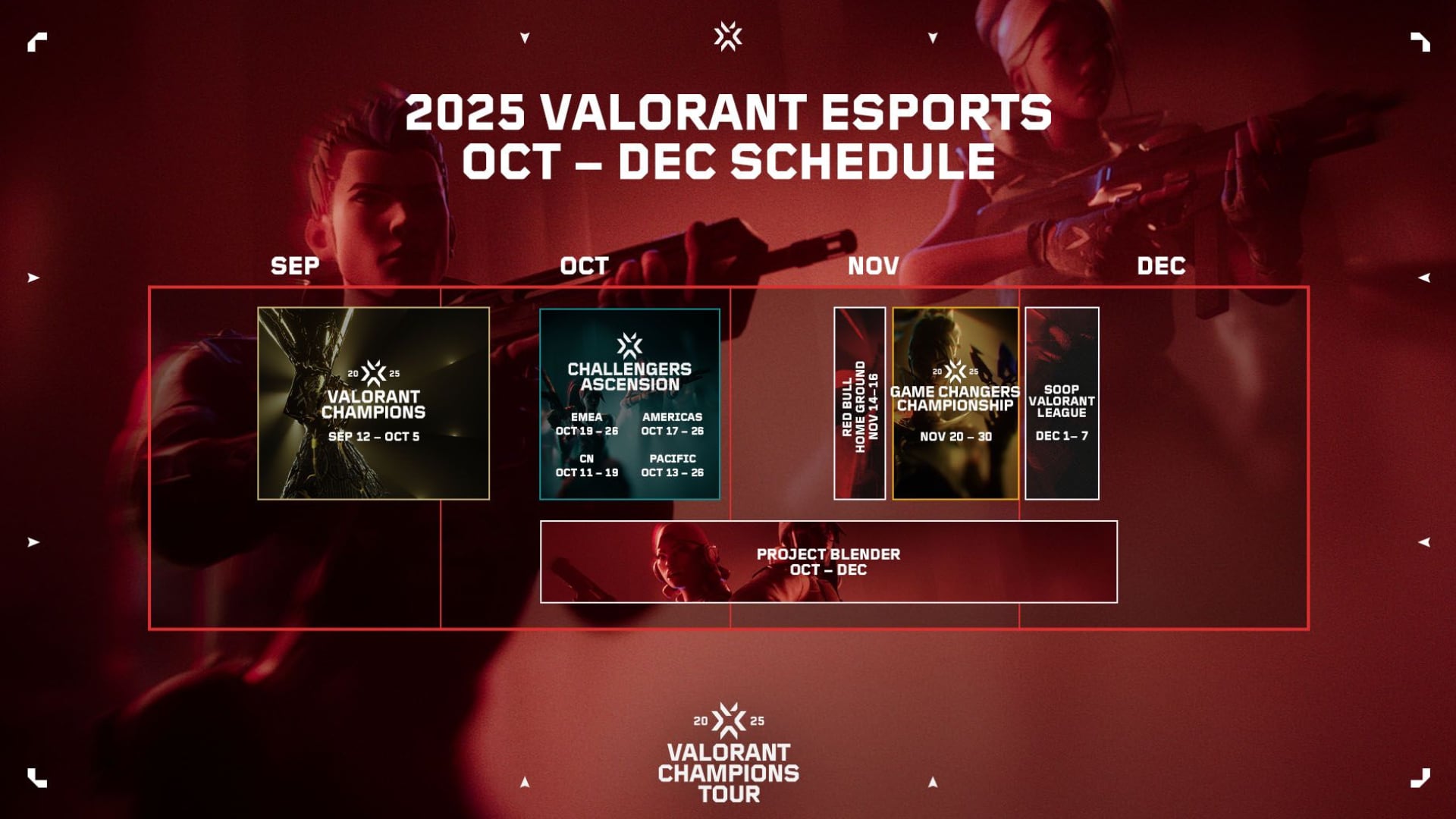 2025 VALORANT ESPORTS
OCT – DEC SCHEDULE

SEP

OCT

NOV

DEC

20 25
VALORANT CHAMPIONS
SEP 12 – OCT 5

CHALLENGERS ASCENSION
EMEA
OCT 19 – 26
AMERICAS
OCT 17 – 26
CN
OCT 11 – 19
PACIFIC
OCT 13 – 26

RED BULL HOME GROUND
NOV 14–16

20 25
GAME CHANGERS CHAMPIONSHIP
NOV 20 – 30

SOOP VALORANT LEAGUE
DEC 1 – 7

PROJECT BLENDER
OCT – DEC

20 25
VALORANT CHAMPIONS TOUR